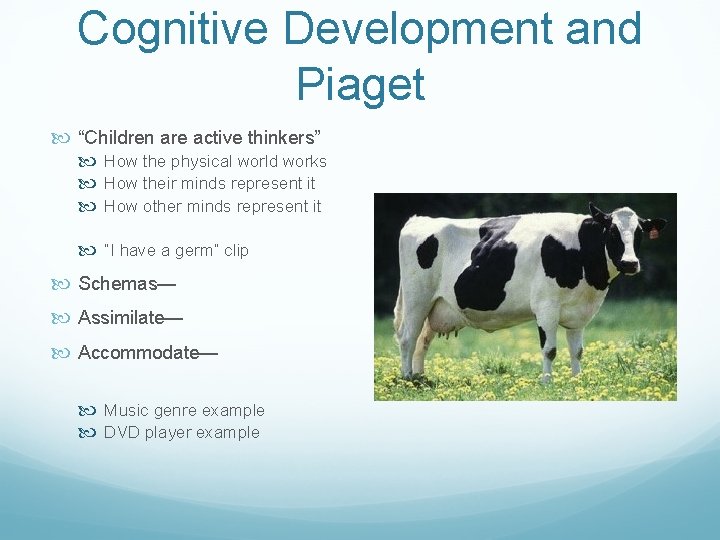 Cognitive Development and Piaget

“Children are active thinkers”
How the physical world works
How their minds represent it
How other minds represent it

"I have a germ" clip

Schemas—

Assimilate—

Accommodate—

Music genre example
DVD player example